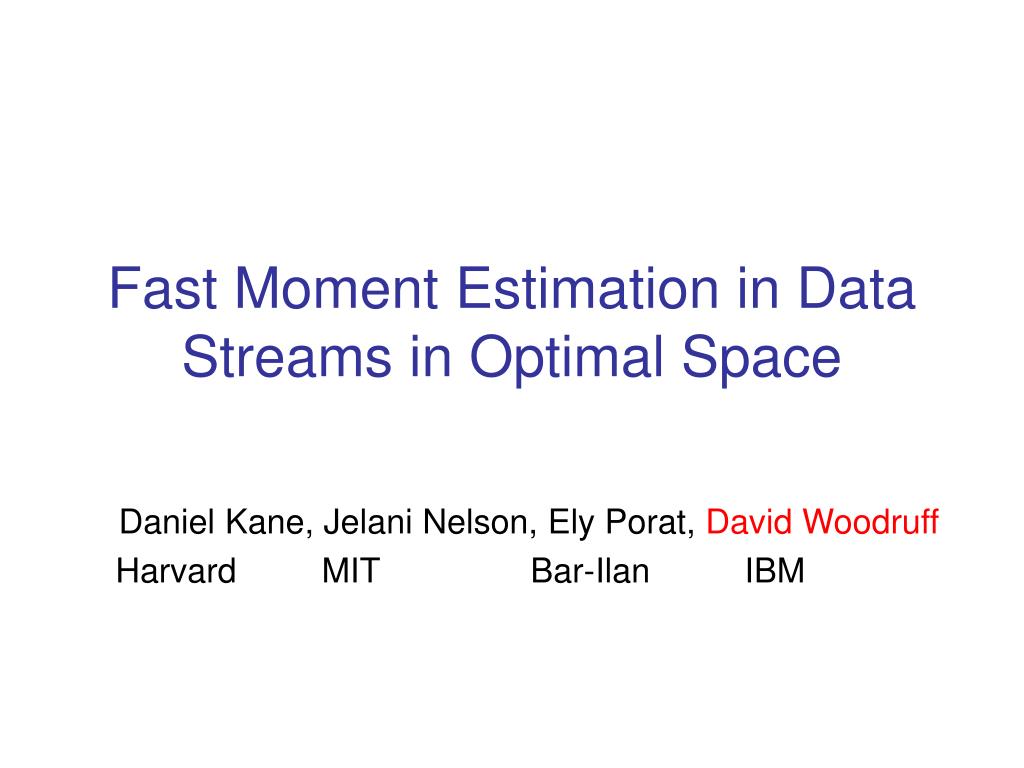 Fast Moment Estimation in Data Streams in Optimal Space

Daniel Kane, Jelani Nelson, Ely Porat, David Woodruff
Harvard MIT Bar-Ilan IBM